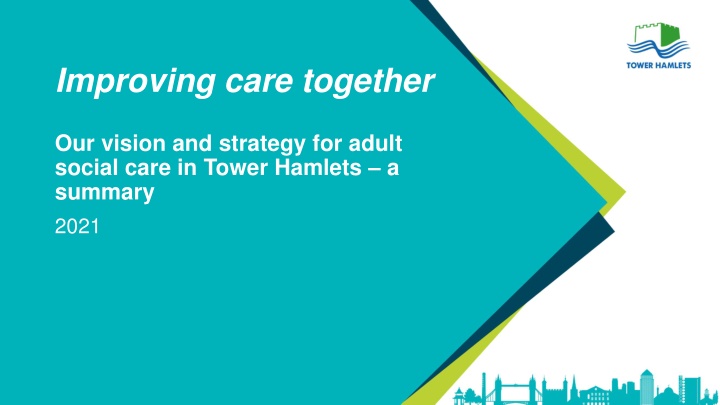 TOWER HAMLETS

Improving care together

Our vision and strategy for adult social care in Tower Hamlets – a summary

2021